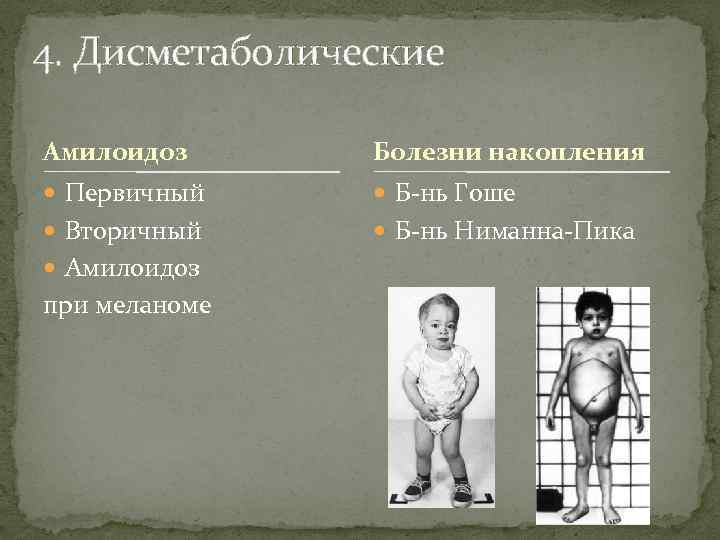 4. Дисметаболические

Амилоидоз
Первичный
Вторичный
Амилоидоз при меланоме

Болезни накопления
Б-нь Гоше
Б-нь Ниманна-Пика